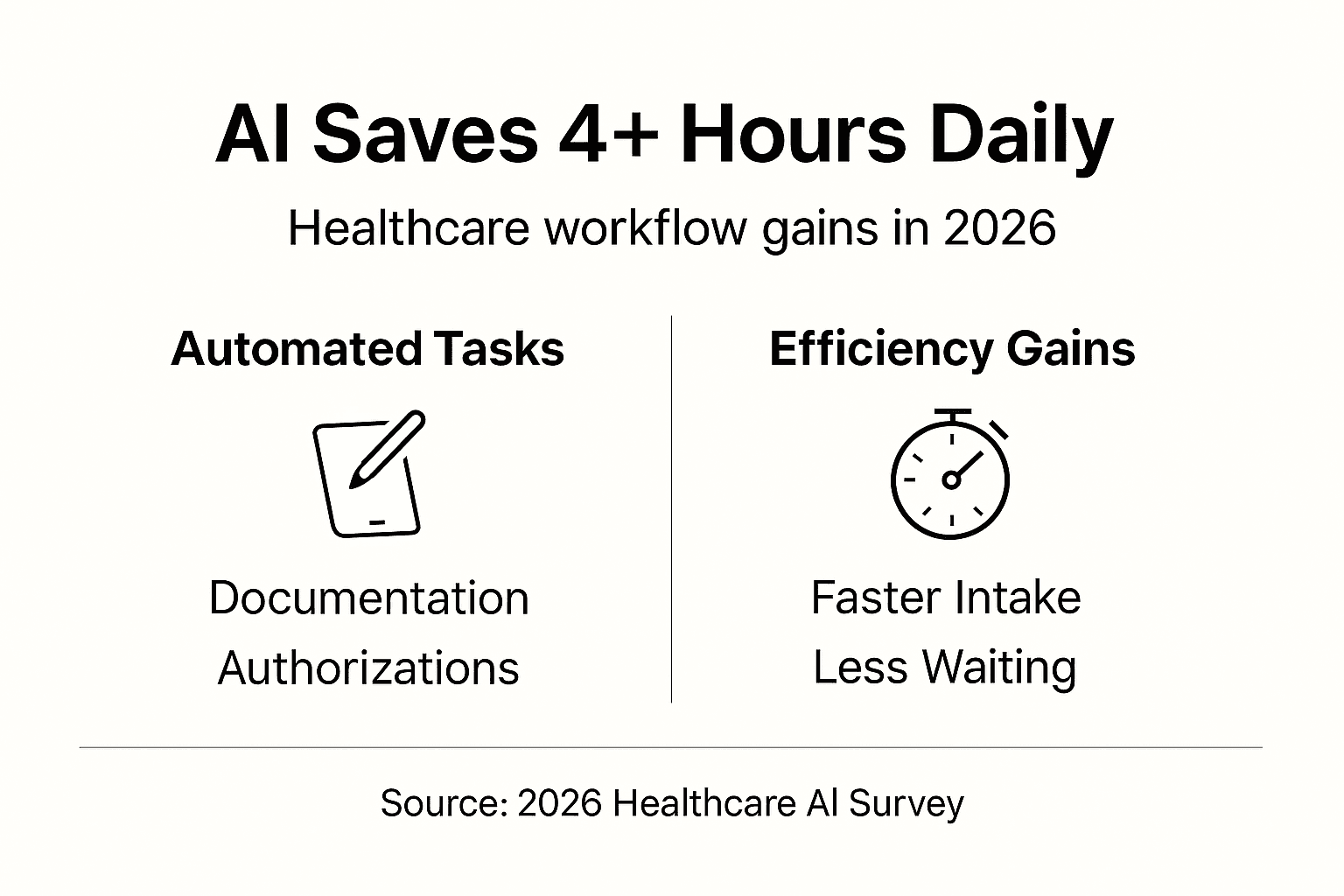 AI Saves 4+ Hours Daily

Healthcare workflow gains in 2026

Automated Tasks

Documentation

Authorizations

Efficiency Gains

Faster Intake

Less Waiting

Source: 2026 Healthcare AI Survey